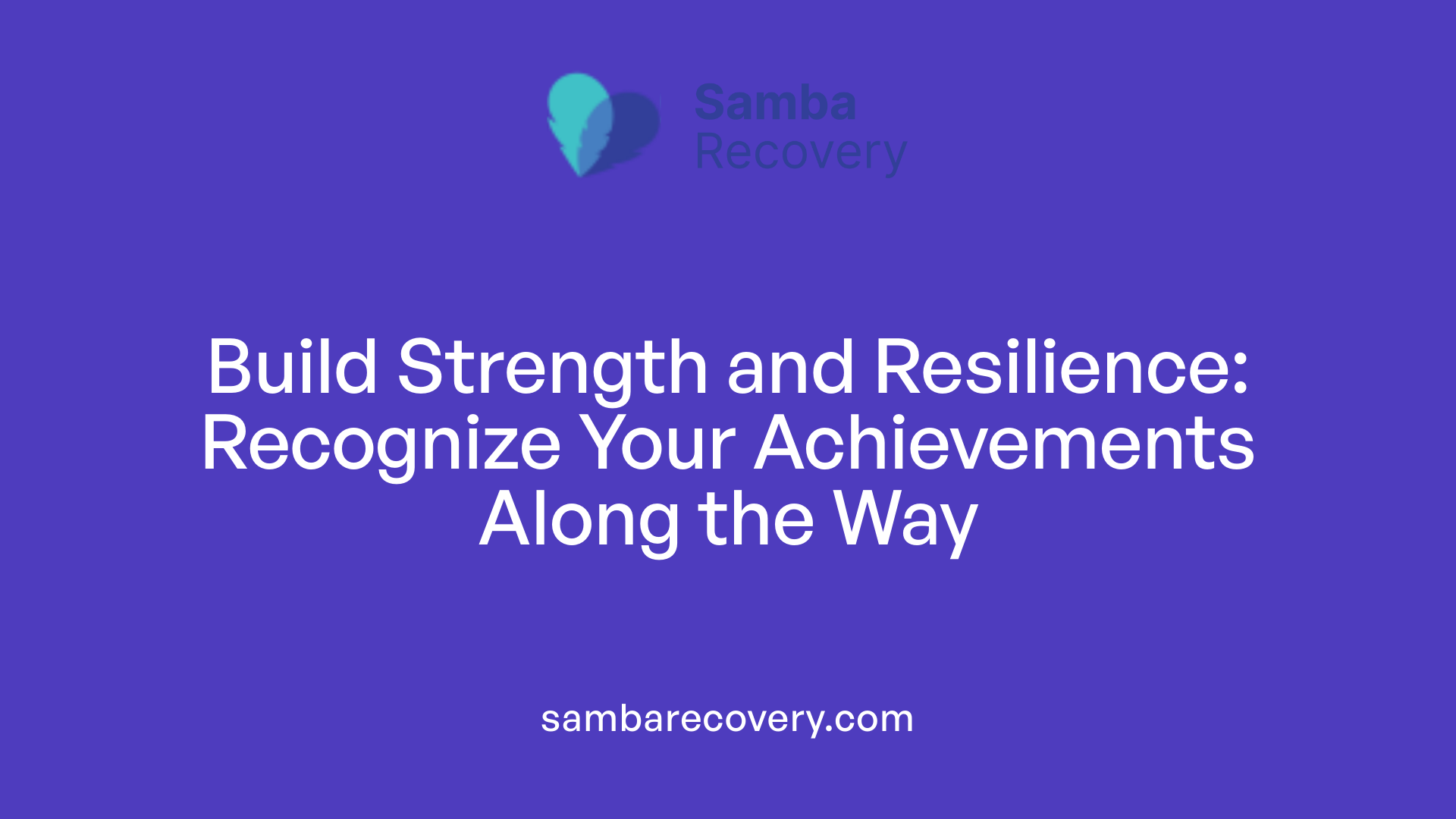 Samba
Recovery

Build Strength and Resilience: Recognize Your Achievements Along the Way

sambarecovery.com